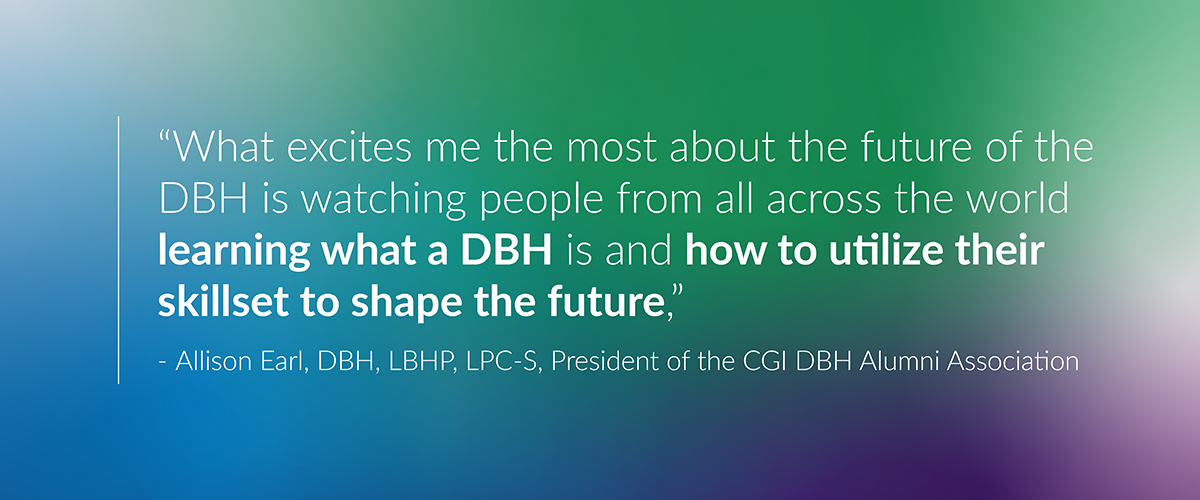 "What excites me the most about the future of the DBH is watching people from all across the world learning what a DBH is and how to utilize their skillset to shape the future,"

- Allison Earl, DBH, LBHP, LPC-S, President of the CGI DBH Alumni Association